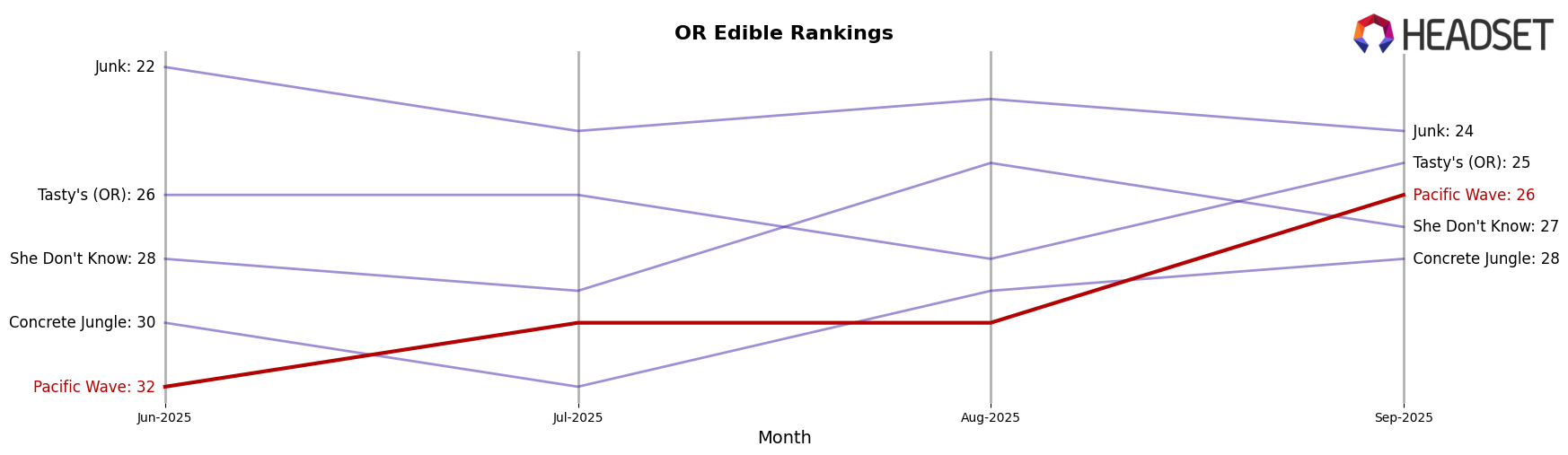 OR Edible Rankings

HEADSET

Junk: 22
Tasty's (OR): 26
She Don't Know: 28
Concrete Jungle: 30
Pacific Wave: 32

Junk: 24
Tasty's (OR): 25
Pacific Wave: 26
She Don't Know: 27
Concrete Jungle: 28

Jun-2025
Jul-2025
Aug-2025
Sep-2025

Month